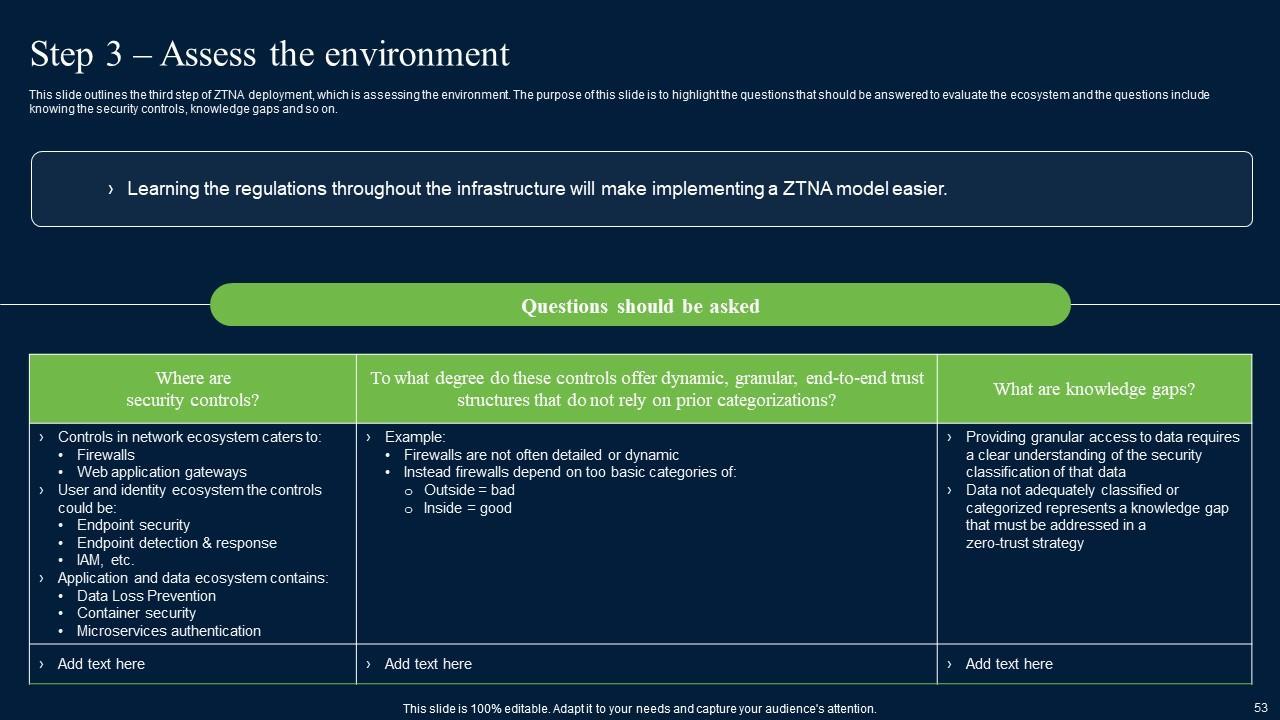 Step 3 – Assess the environment

This slide outlines the third step of ZTNA deployment, which is assessing the environment. The purpose of this slide is to highlight the questions that should be answered to evaluate the ecosystem and the questions include knowing the security controls, knowledge gaps and so on.

› Learning the regulations throughout the infrastructure will make implementing a ZTNA model easier.

Questions should be asked

| Where are security controls? | To what degree do these controls offer dynamic, granular, end-to-end trust structures that do not rely on prior categorizations? | What are knowledge gaps? |
|---|---|---|
| › Controls in network ecosystem caters to: • Firewalls • Web application gateways › User and identity ecosystem the controls could be: • Endpoint security • Endpoint detection & response • IAM, etc. › Application and data ecosystem contains: • Data Loss Prevention • Container security • Microservices authentication | › Example: • Firewalls are not often detailed or dynamic • Instead firewalls depend on too basic categories of: o Outside = bad o Inside = good | › Providing granular access to data requires a clear understanding of the security classification of that data › Data not adequately classified or categorized represents a knowledge gap that must be addressed in a zero-trust strategy |
| › Add text here | › Add text here | › Add text here |

This slide is 100% editable. Adapt it to your needs and capture your audience's attention.

53